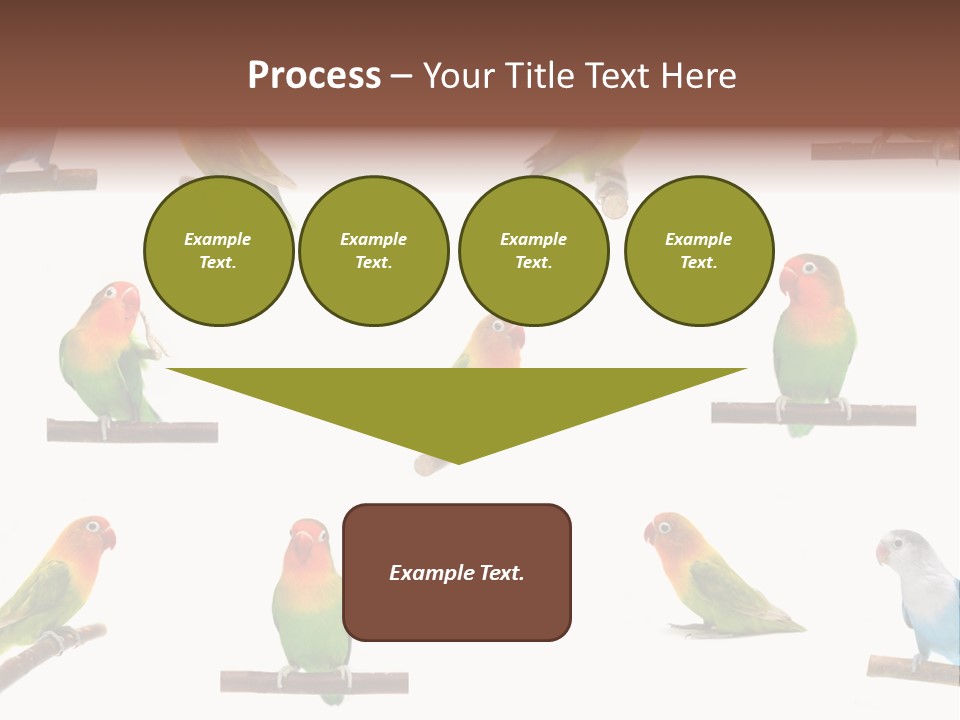 Process – Your Title Text Here

Example Text.

Example Text.

Example Text.

Example Text.

Example Text.